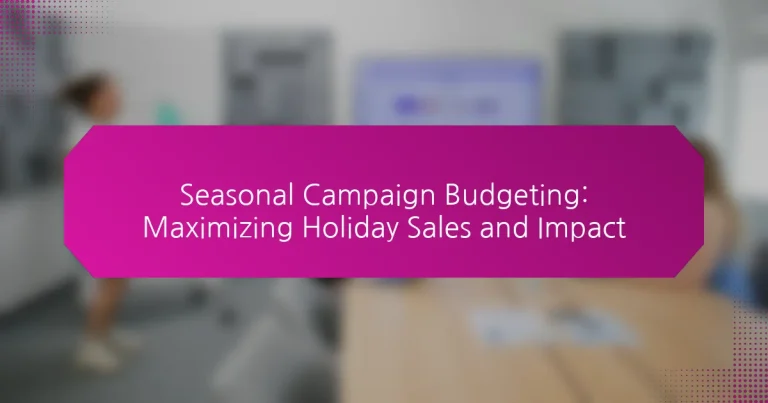 Seasonal Campaign Budgeting: Maximizing Holiday Sales and Impact